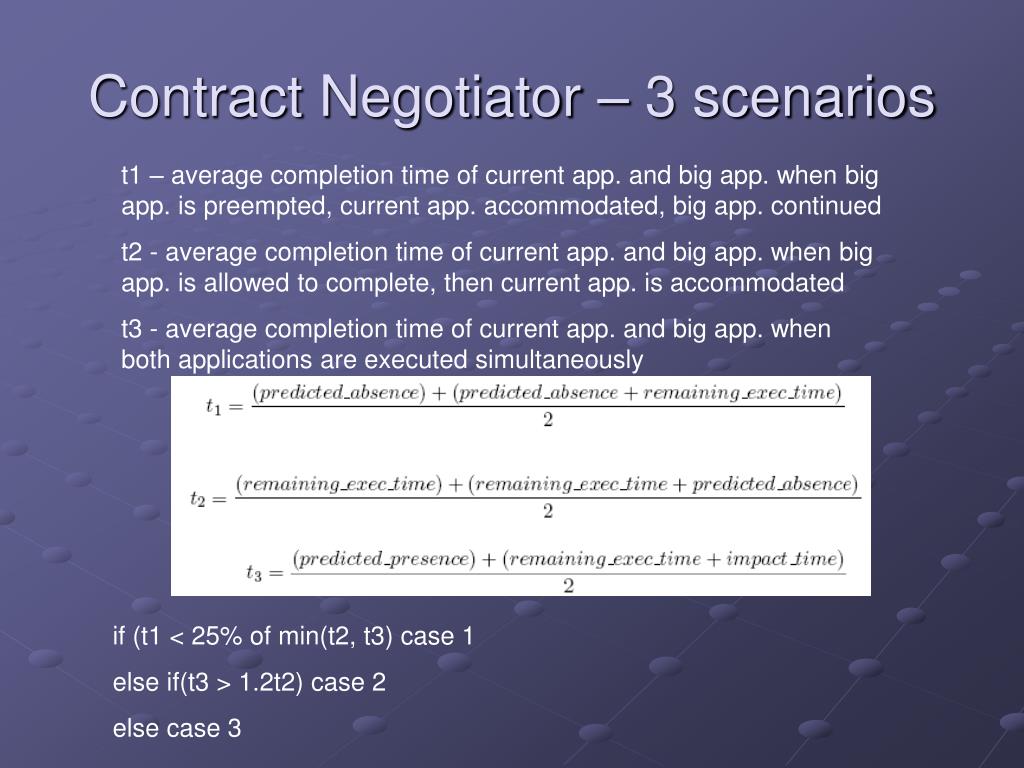 Contract Negotiator – 3 scenarios

t1 – average completion time of current app. and big app. when big app. is preempted, current app. accommodated, big app. continued

t2 - average completion time of current app. and big app. when big app. is allowed to complete, then current app. is accommodated

t3 - average completion time of current app. and big app. when both applications are executed simultaneously

$t_1 = \frac{(predicted\_absence) + (predicted\_absence + remaining\_exec\_time)}{2}$

$t_2 = \frac{(remaining\_exec\_time) + (remaining\_exec\_time + predicted\_absence)}{2}$

$t_3 = \frac{(predicted\_presence) + (remaining\_exec\_time + impact\_time)}{2}$

if (t1 < 25% of min(t2, t3) case 1

else if(t3 > 1.2t2) case 2

else case 3